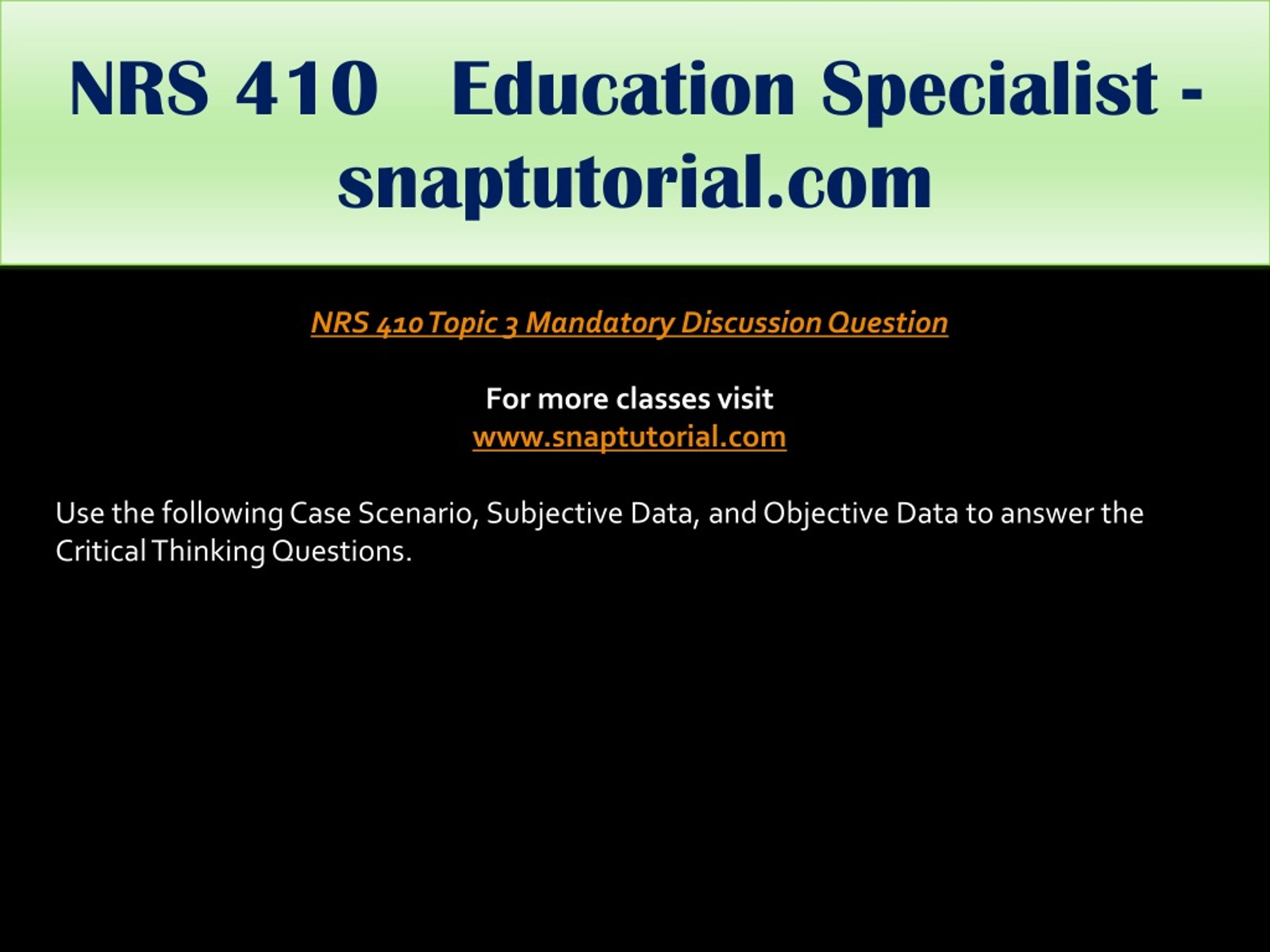 NRS 410 Education Specialist - snaptutorial.com

NRS 410 Topic 3 Mandatory Discussion Question

For more classes visit
www.snaptutorial.com

Use the following Case Scenario, Subjective Data, and Objective Data to answer the Critical Thinking Questions.